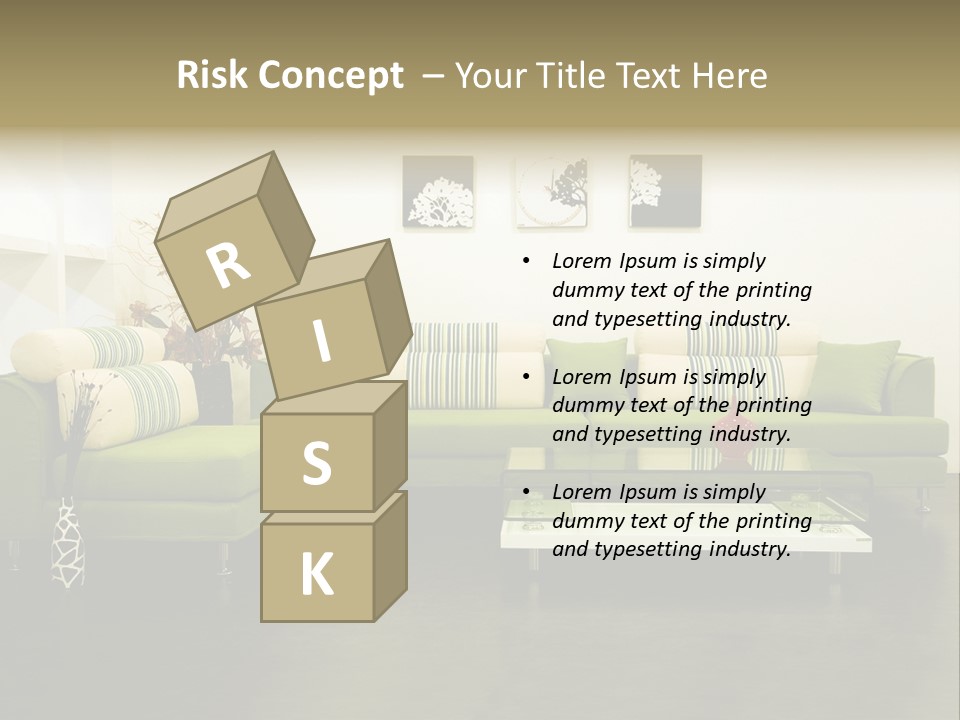 Risk Concept – Your Title Text Here

R
I
S
K

• Lorem Ipsum is simply dummy text of the printing and typesetting industry.

• Lorem Ipsum is simply dummy text of the printing and typesetting industry.

• Lorem Ipsum is simply dummy text of the printing and typesetting industry.